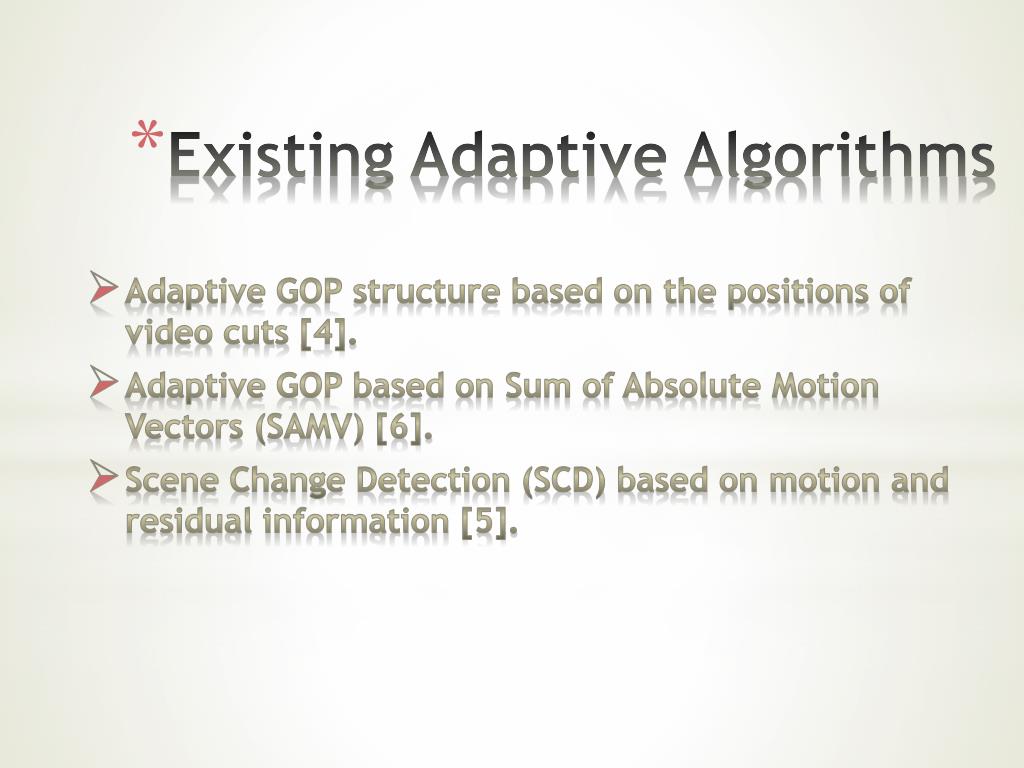 *Existing Adaptive Algorithms

➢ Adaptive GOP structure based on the positions of video cuts [4].

➢ Adaptive GOP based on Sum of Absolute Motion Vectors (SAMV) [6].

➢ Scene Change Detection (SCD) based on motion and residual information [5].